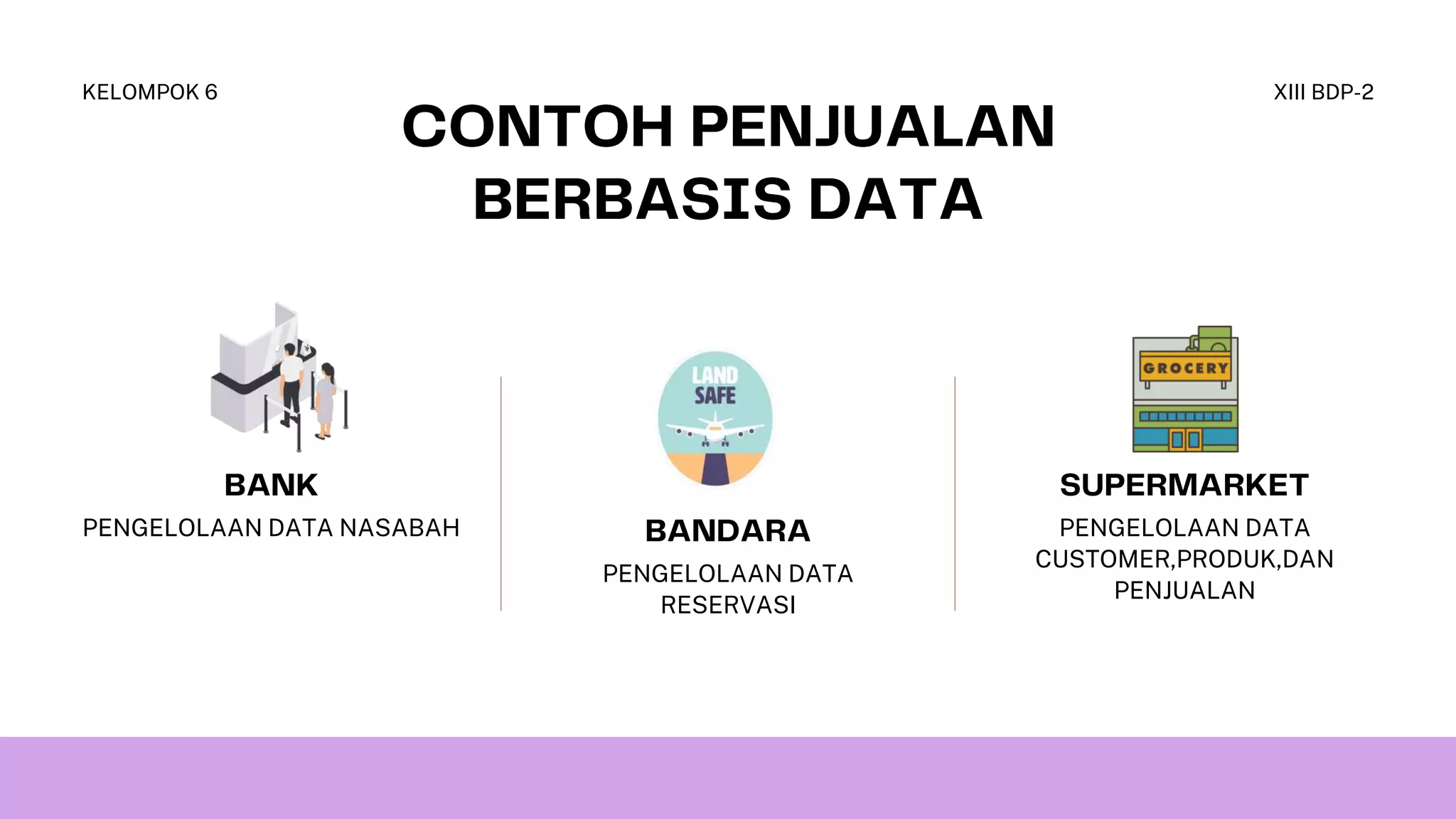 KELOMPOK 6

XIII BDP-2

CONTOH PENJUALAN BERBASIS DATA

BANK
PENGELOLAAN DATA NASABAH

LAND SAFE

BANDARA
PENGELOLAAN DATA RESERVASI

GROCERY

SUPERMARKET
PENGELOLAAN DATA CUSTOMER,PRODUK,DAN PENJUALAN